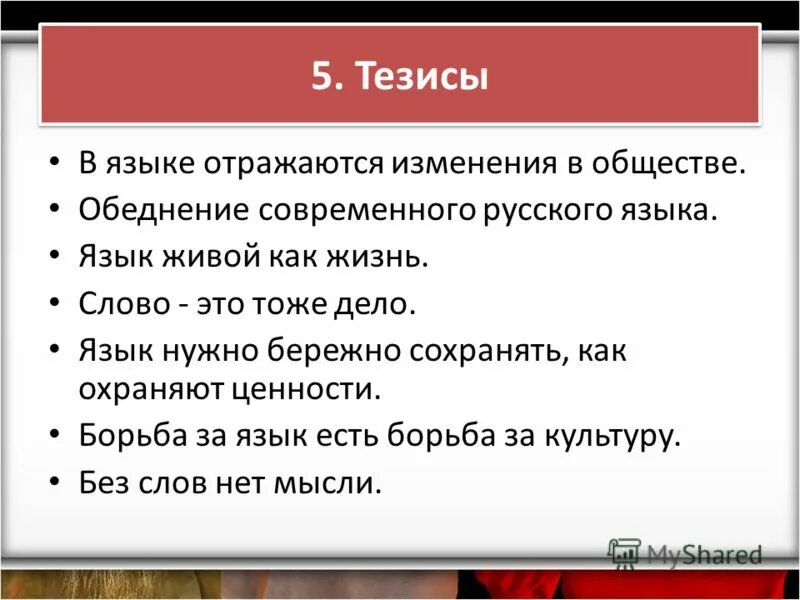 5. Тезисы

• В языке отражаются изменения в обществе.
• Обеднение современного русского языка.
• Язык живой как жизнь.
• Слово - это тоже дело.
• Язык нужно бережно сохранять, как охраняют ценности.
• Борьба за язык есть борьба за культуру.
• Без слов нет мысли.

MyShared